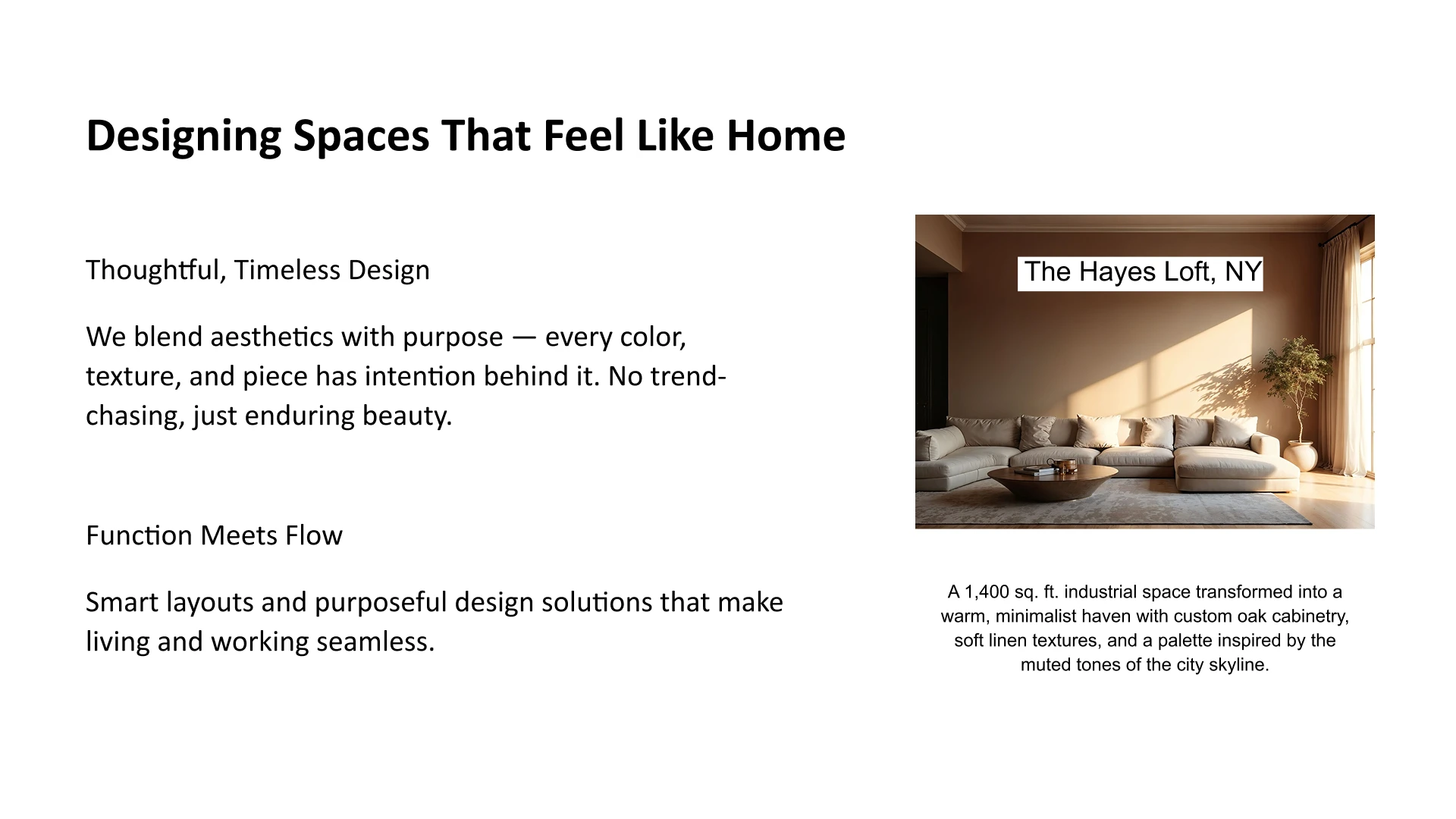 Designing Spaces That Feel Like Home

Thoughtful, Timeless Design

We blend aesthetics with purpose — every color, texture, and piece has intention behind it. No trend-chasing, just enduring beauty.

Function Meets Flow

Smart layouts and purposeful design solutions that make living and working seamless.

The Hayes Loft, NY

A 1,400 sq. ft. industrial space transformed into a warm, minimalist haven with custom oak cabinetry, soft linen textures, and a palette inspired by the muted tones of the city skyline.